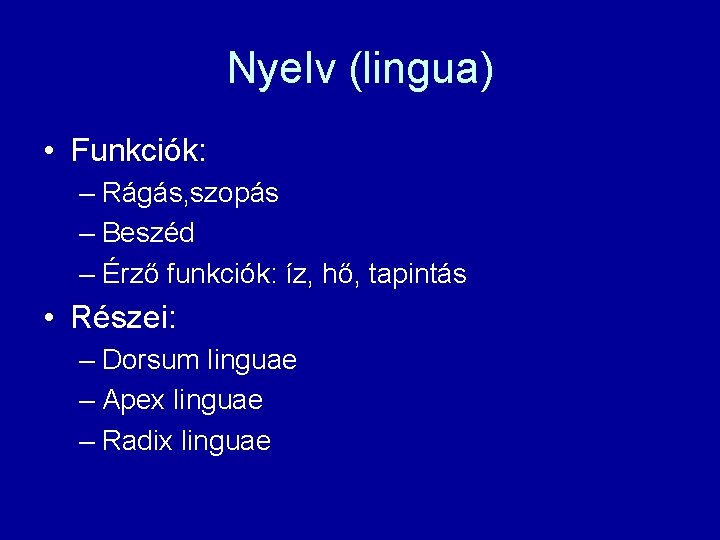 Nyelv (lingua)

• Funkciók:
– Rágás,szopás
– Beszéd
– Érző funkciók: íz, hő, tapintás

• Részei:
– Dorsum linguae
– Apex linguae
– Radix linguae